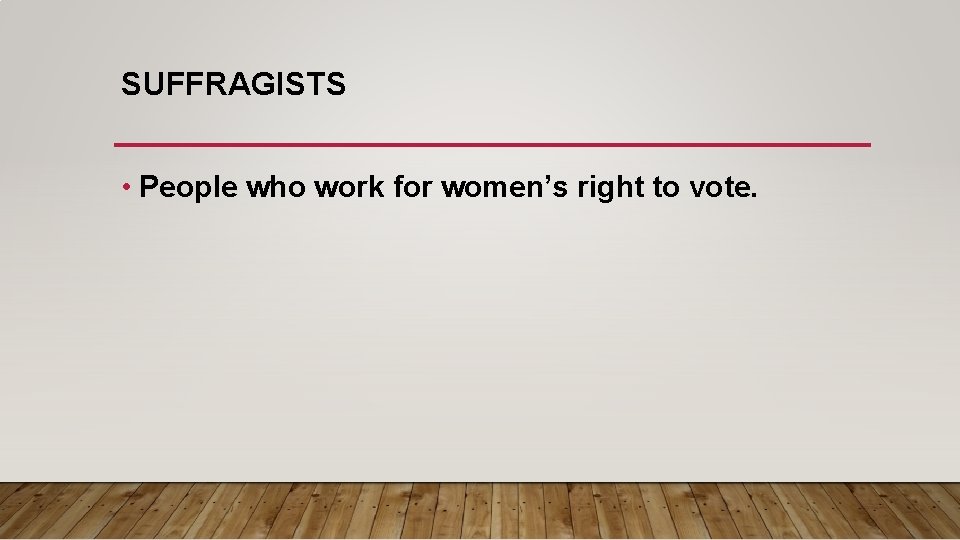 SUFFRAGISTS

• People who work for women’s right to vote.